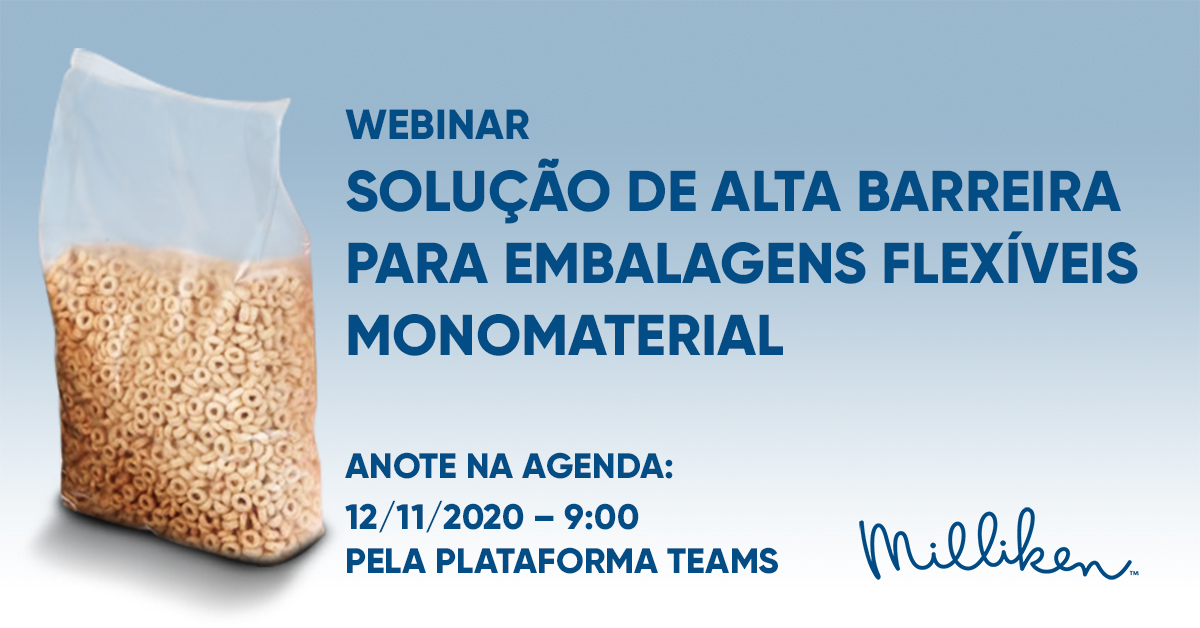 WEBINAR
SOLUÇÃO DE ALTA BARREIRA PARA EMBALAGENS FLEXÍVEIS MONOMATERIAL

ANOTE NA AGENDA:
12/11/2020 – 9:00
PELA PLATAFORMA TEAMS

Milliken™